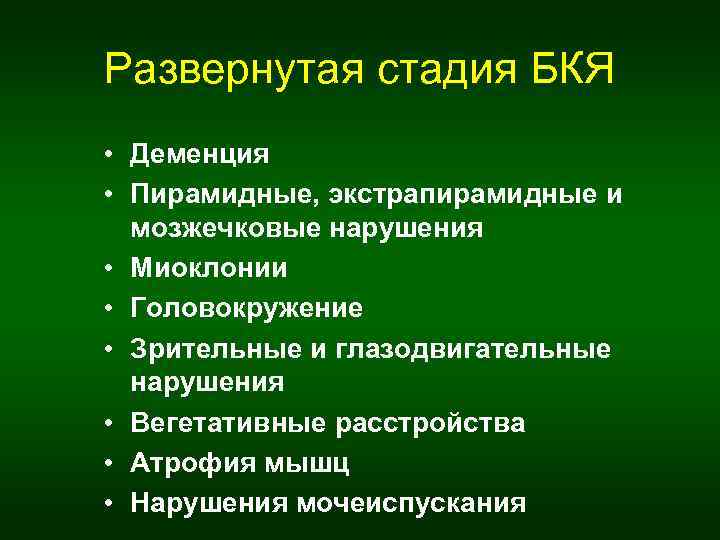 Развернутая стадия БКЯ

• Деменция
• Пирамидные, экстрапирамидные и мозжечковые нарушения
• Миоклонии
• Головокружение
• Зрительные и глазодвигательные нарушения
• Вегетативные расстройства
• Атрофия мышц
• Нарушения мочеиспускания